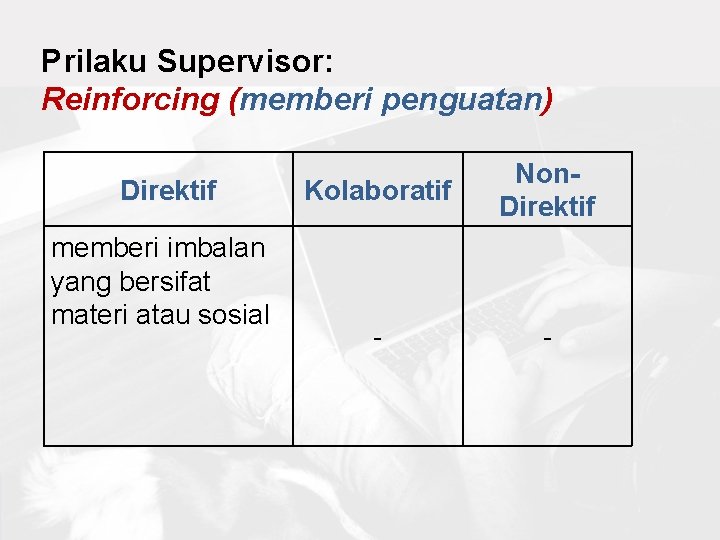 Prilaku Supervisor:
Reinforcing (memberi penguatan)

| Direktif | Kolaboratif | Non-Direktif |
|---|---|---|
| memberi imbalan yang bersifat materi atau sosial | - | - |